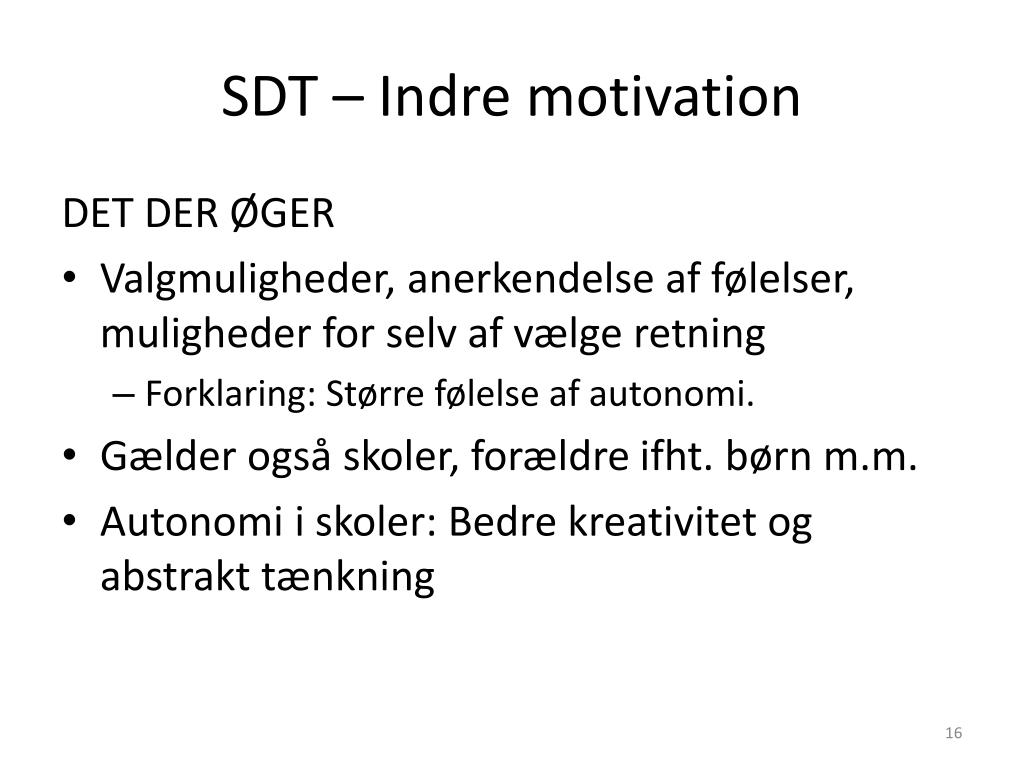 SDT – Indre motivation

DET DER ØGER

• Valgmuligheder, anerkendelse af følelser, muligheder for selv af vælge retning
  – Forklaring: Større følelse af autonomi.
• Gælder også skoler, forældre ifht. børn m.m.
• Autonomi i skoler: Bedre kreativitet og abstrakt tænkning

16